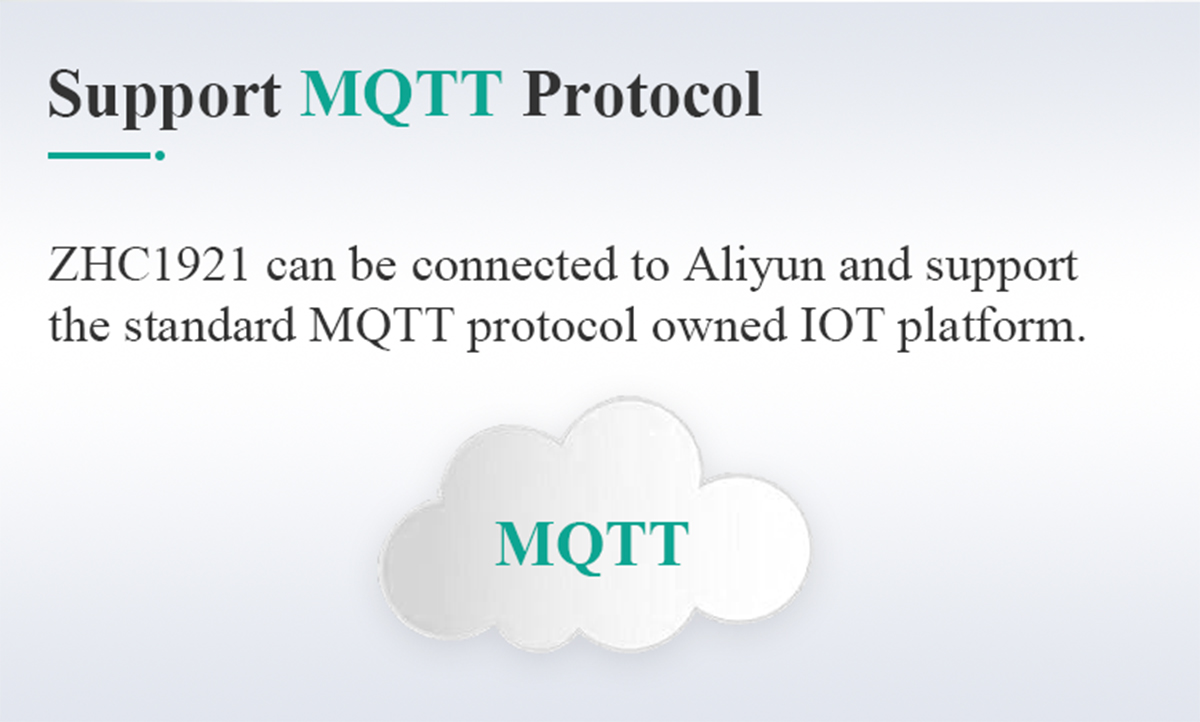 Support MQTT Protocol

ZHC1921 can be connected to Aliyun and support the standard MQTT protocol owned IOT platform.

MQTT